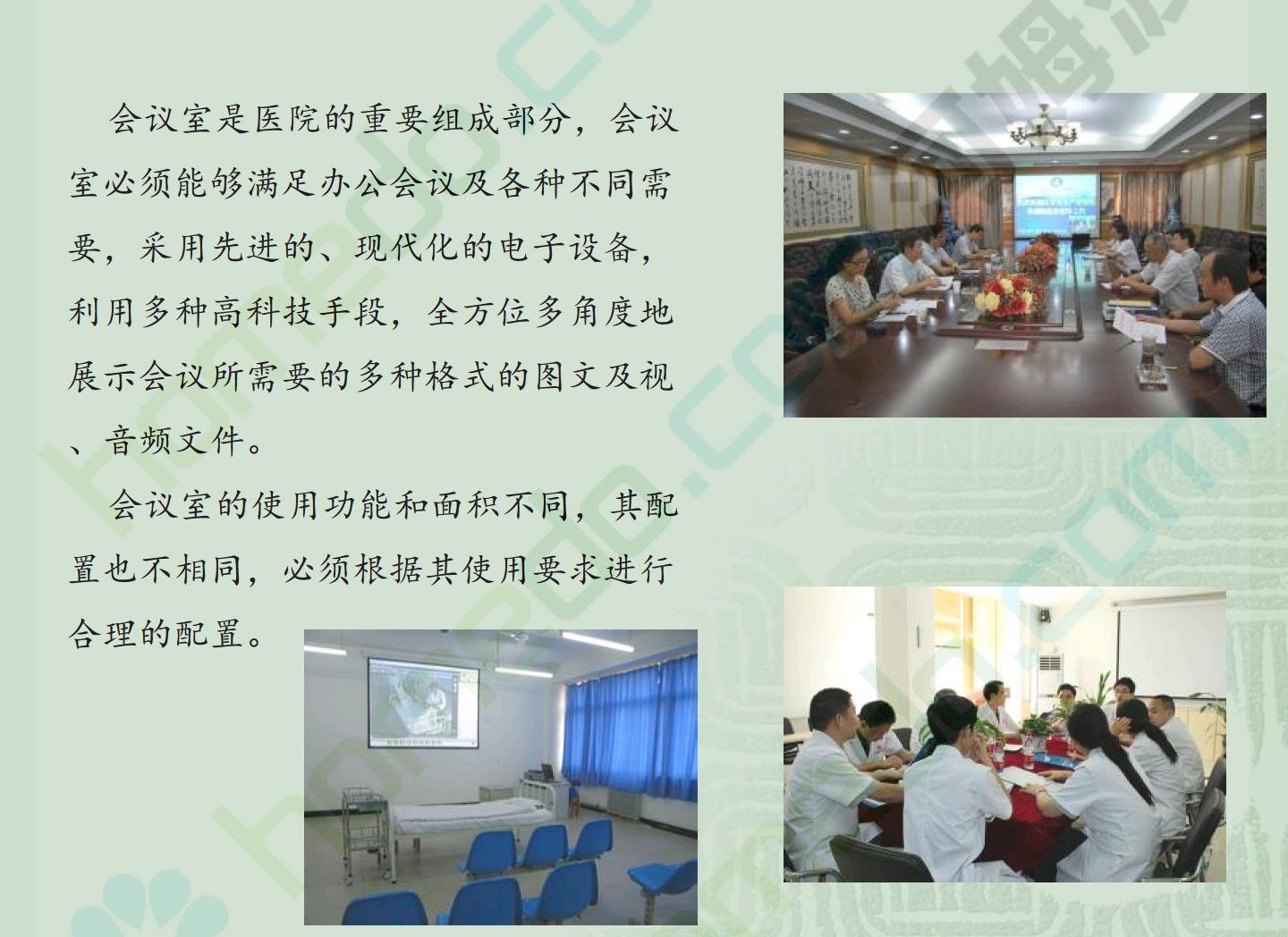 会议室是医院的重要组成部分，会议室必须能够满足办公会议及各种不同需要，采用先进的、现代化的电子设备，利用多种高科技手段，全方位多角度地展示会议所需要的多种格式的图文及视、音频文件。

会议室的使用功能和面积不同，其配置也不相同，必须根据其使用要求进行合理的配置。